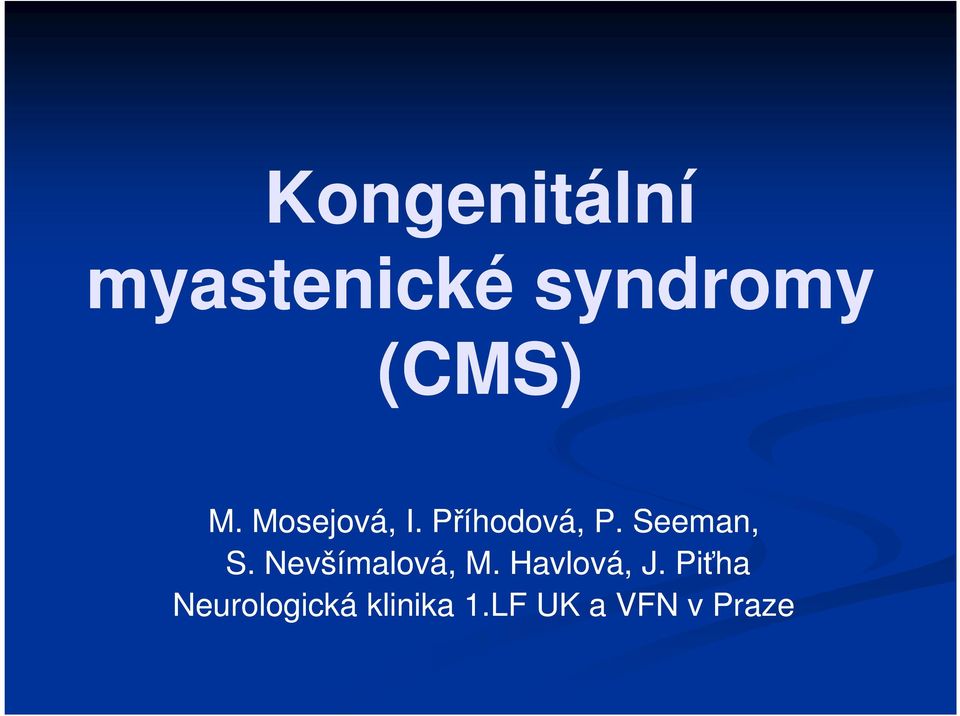 Kongenitální myastenické syndromy (CMS)

M. Mosejová, I. Příhodová, P. Seeman, S. Nevšímalová, M. Havlová, J. Piťha
Neurologická klinika 1.LF UK a VFN v Praze